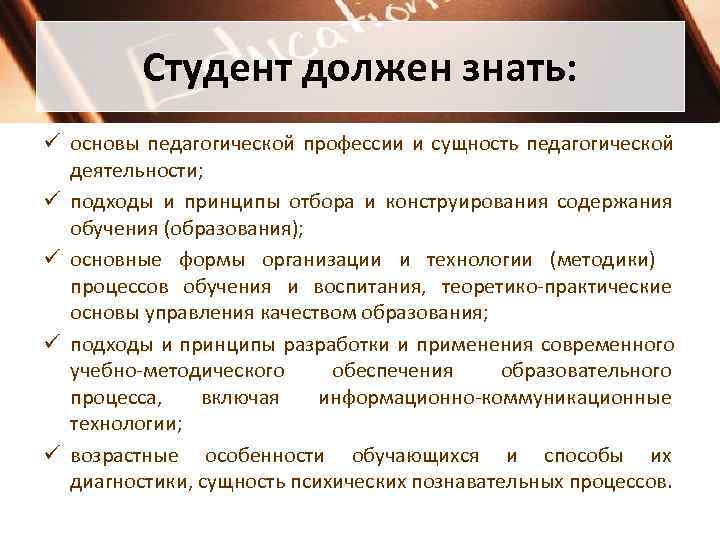 Education

Студент должен знать:

✓ основы педагогической профессии и сущность педагогической деятельности;

✓ подходы и принципы отбора и конструирования содержания обучения (образования);

✓ основные формы организации и технологии (методики) процессов обучения и воспитания, теоретико-практические основы управления качеством образования;

✓ подходы и принципы разработки и применения современного учебно-методического обеспечения образовательного процесса, включая информационно-коммуникационные технологии;

✓ возрастные особенности обучающихся и способы их диагностики, сущность психических познавательных процессов.